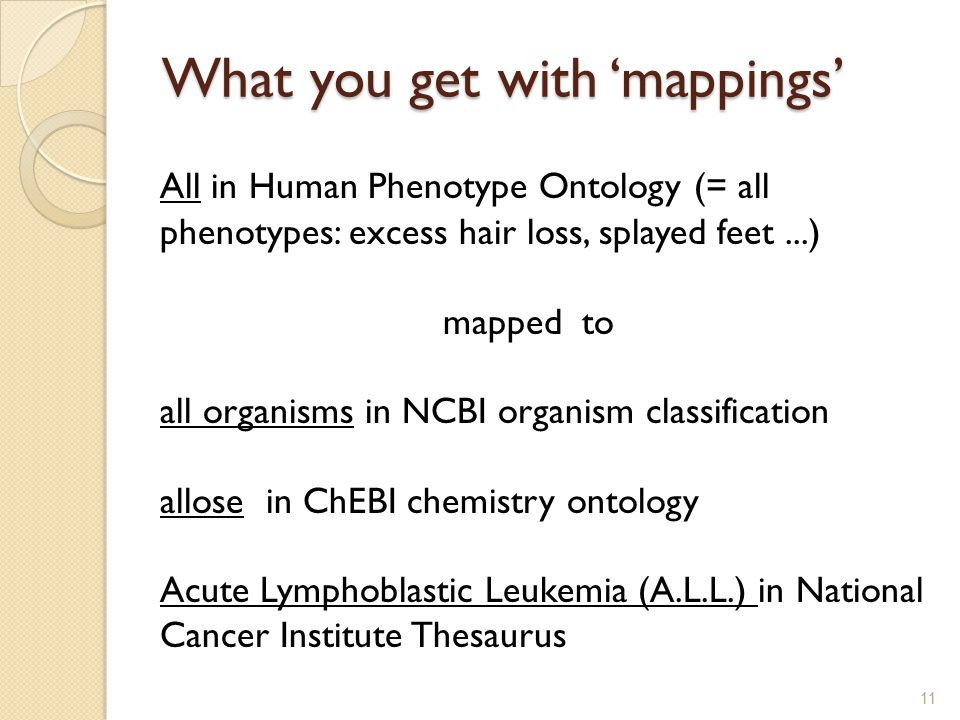 What you get with ‘mappings’

All in Human Phenotype Ontology (= all phenotypes: excess hair loss, splayed feet ...)

mapped to

all organisms in NCBI organism classification

allose in ChEBI chemistry ontology

Acute Lymphoblastic Leukemia (A.L.L.) in National Cancer Institute Thesaurus

11